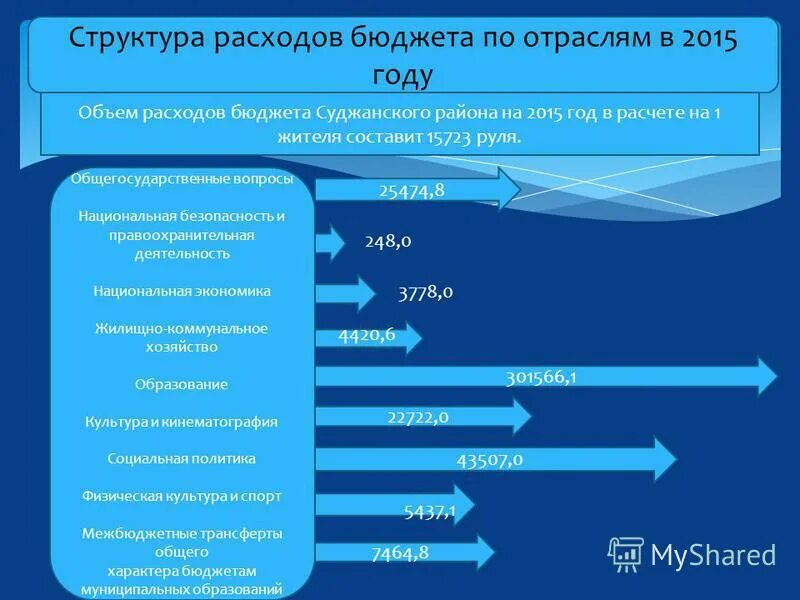 Структура расходов бюджета по отраслям в 2015 году

Объем расходов бюджета Суджанского района на 2015 год в расчете на 1 жителя составит 15723 руля.

Общегосударственные вопросы
25474,8

Национальная безопасность и правоохранительная деятельность
248,0

Национальная экономика
3778,0

Жилищно-коммунальное хозяйство
4420,6

Образование
301566,1

Культура и кинематография
22722,0

Социальная политика
43507,0

Физическая культура и спорт
5437,1

Межбюджетные трансферты общего характера бюджетам муниципальных образований
7464,8

MyShared